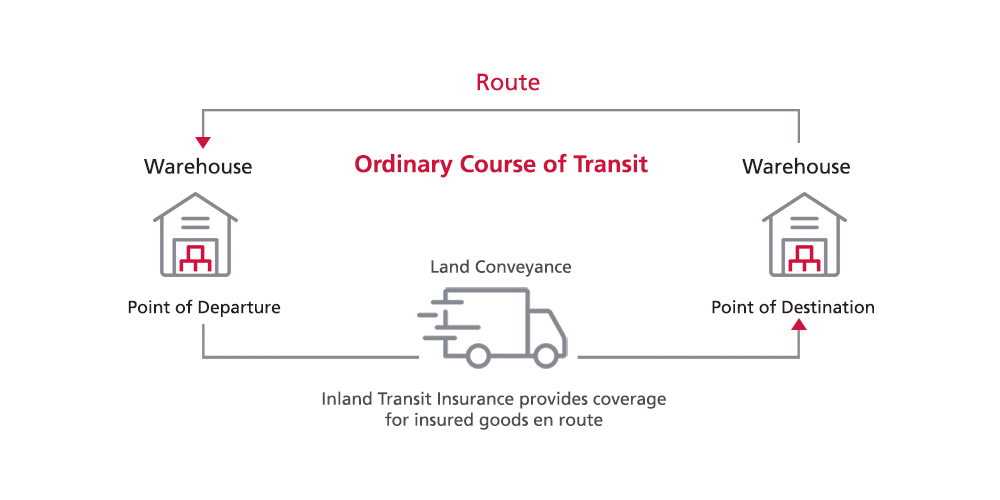 Route

Warehouse

Ordinary Course of Transit

Warehouse

Land Conveyance

Point of Departure

Point of Destination

Inland Transit Insurance provides coverage for insured goods en route